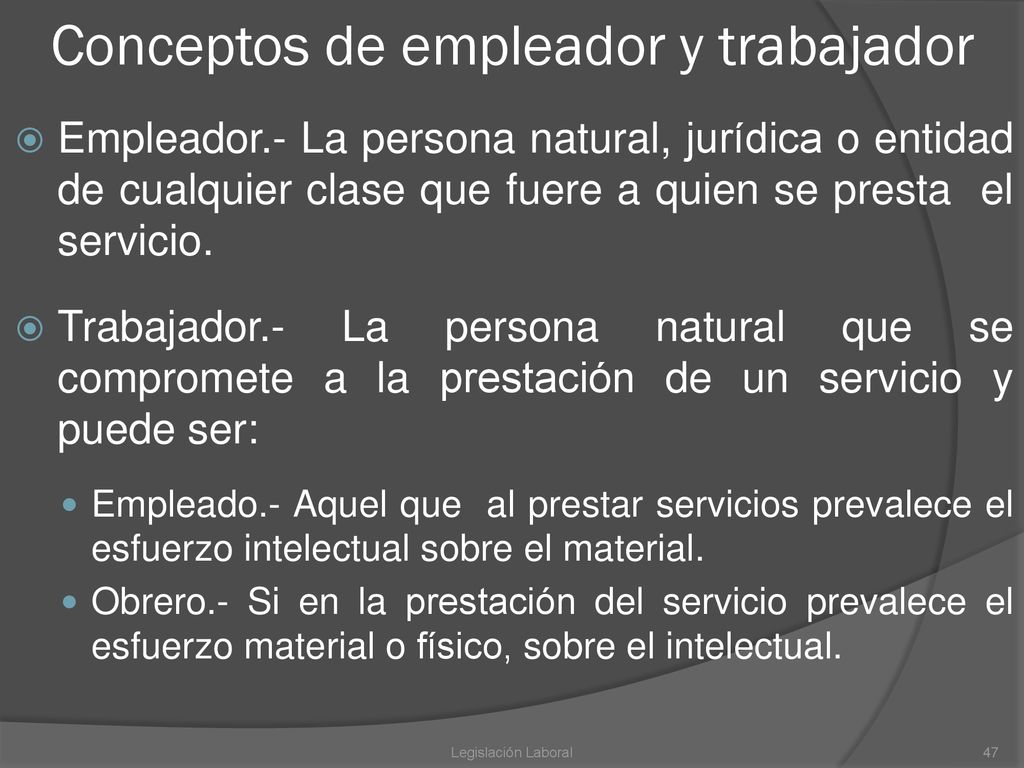 Conceptos de empleador y trabajador

Empleador.- La persona natural, jurídica o entidad de cualquier clase que fuere a quien se presta el servicio.

Trabajador.- La persona natural que se compromete a la prestación de un servicio y puede ser:

Empleado.- Aquel que al prestar servicios prevalece el esfuerzo intelectual sobre el material.

Obrero.- Si en la prestación del servicio prevalece el esfuerzo material o físico, sobre el intelectual.

Legislación Laboral

47